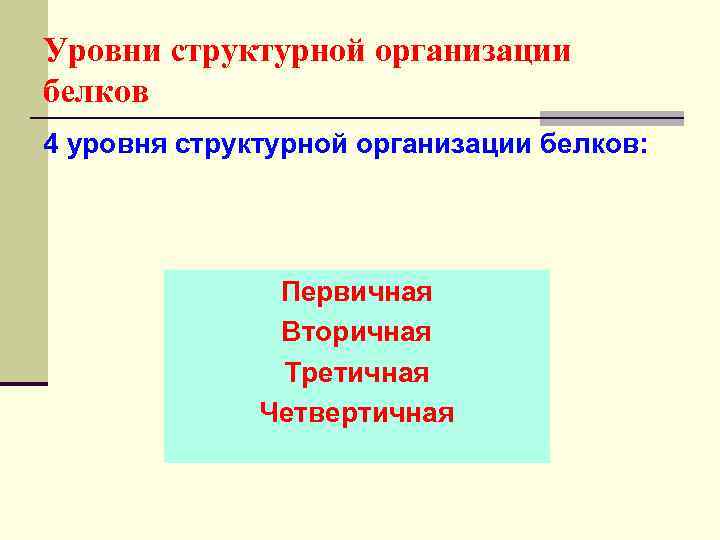 Уровни структурной организации белков

4 уровня структурной организации белков:

Первичная
Вторичная
Третичная
Четвертичная